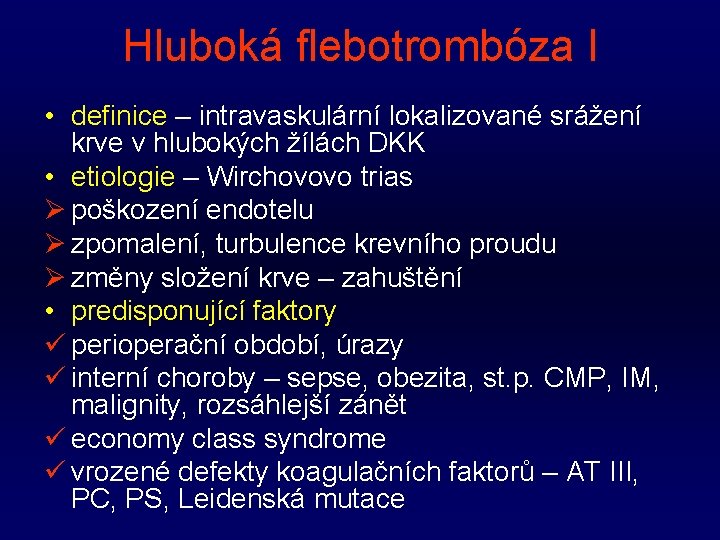 Hluboká flebotrombóza I

• definice – intravaskulární lokalizované srážení krve v hlubokých žílách DKK
• etiologie – Wirchovovo trias
➢ poškození endotelu
➢ zpomalení, turbulence krevního proudu
➢ změny složení krve – zahuštění
• predisponující faktory
✓ perioperační období, úrazy
✓ interní choroby – sepse, obezita, st.p. CMP, IM, malignity, rozsáhlejší zánět
✓ economy class syndrome
✓ vrozené defekty koagulačních faktorů – AT III, PC, PS, Leidenská mutace